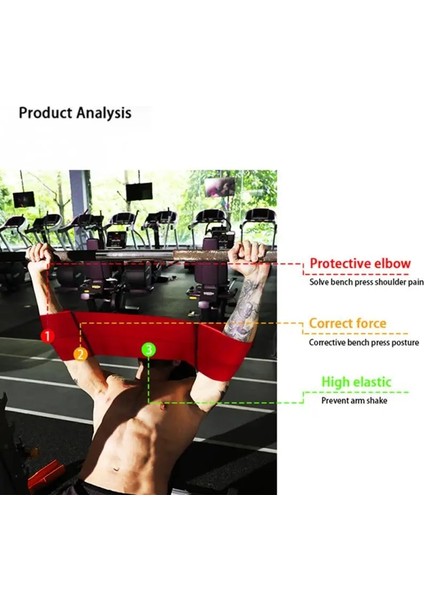 Product Analysis

1

2

3

Protective elbow
Solve bench press shoulder pain

Correct force
Corrective bench press posture

High elastic
Prevent arm shake